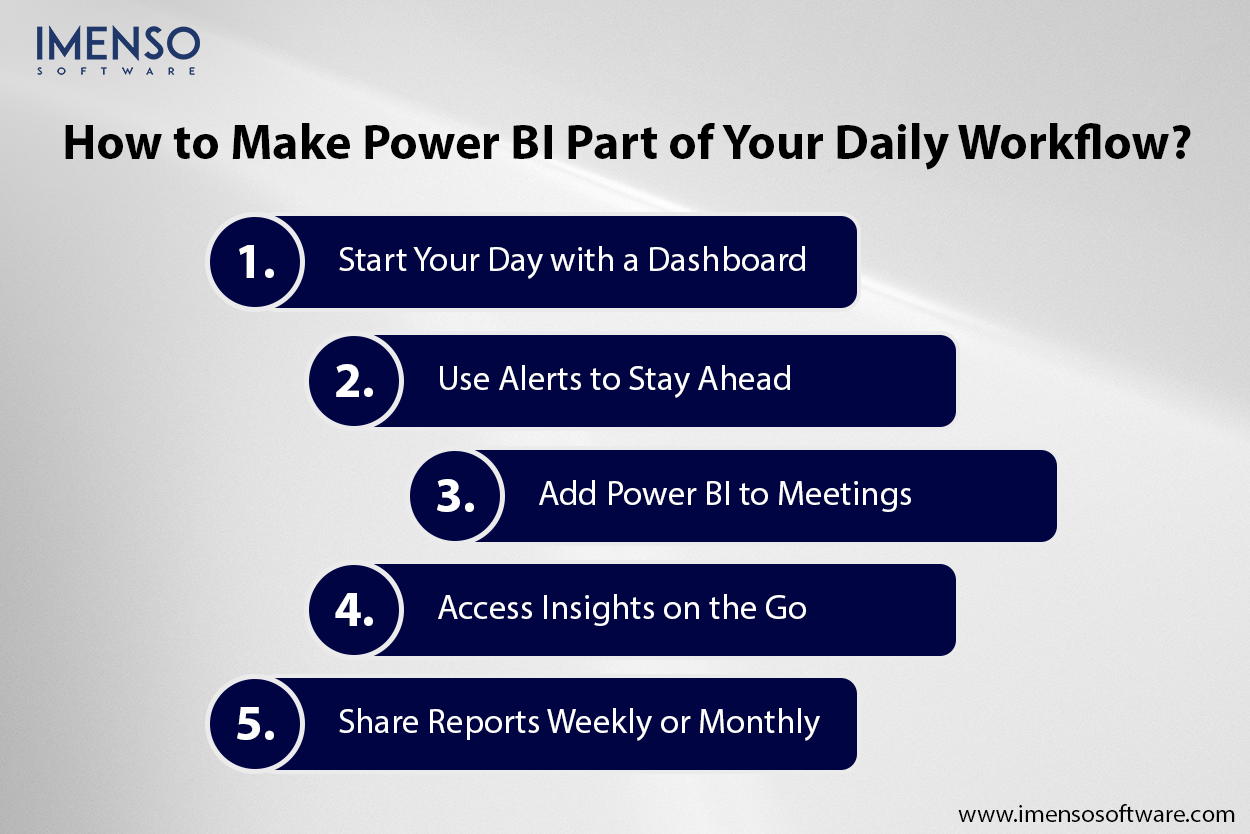 IMENSO
SOFTWARE

How to Make Power BI Part of Your Daily Workflow?

1. Start Your Day with a Dashboard

2. Use Alerts to Stay Ahead

3. Add Power BI to Meetings

4. Access Insights on the Go

5. Share Reports Weekly or Monthly

www.imensosoftware.com